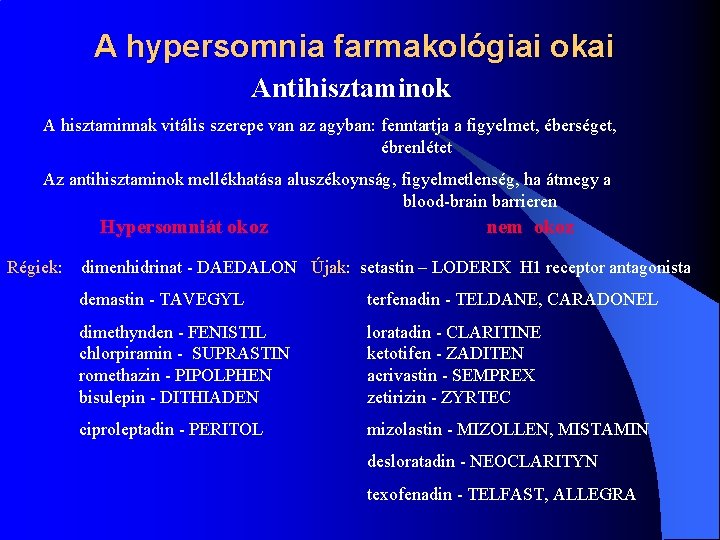 A hypersomnia farmakológiai okai

Antihisztaminok

A hisztaminnak vitális szerepe van az agyban: fenntartja a figyelmet, éberséget, ébrenlétet

Az antihisztaminok mellékhatása aluszékoynság, figyelmetlenség, ha átmegy a blood-brain barrieren

Hypersomniát okoz

Régiek: dimenhidrinat - DAEDALON

demastin - TAVEGYL

dimethynden - FENISTIL
chlorpiramin - SUPRASTIN
romethazin - PIPOLPHEN
bisulepin - DITHIADEN

ciproleptadin - PERITOL

nem okoz

Újak: setastin – LODERIX H1 receptor antagonista

terfenadin - TELDANE, CARADONEL

loratadin - CLARITINE
ketotifen - ZADITEN
acrivastin - SEMPREX
zetirizin - ZYRTEC

mizolastin - MIZOLLEN, MISTAMIN

desloratadin - NEOCLARITYN

texofenadin - TELFAST, ALLEGRA